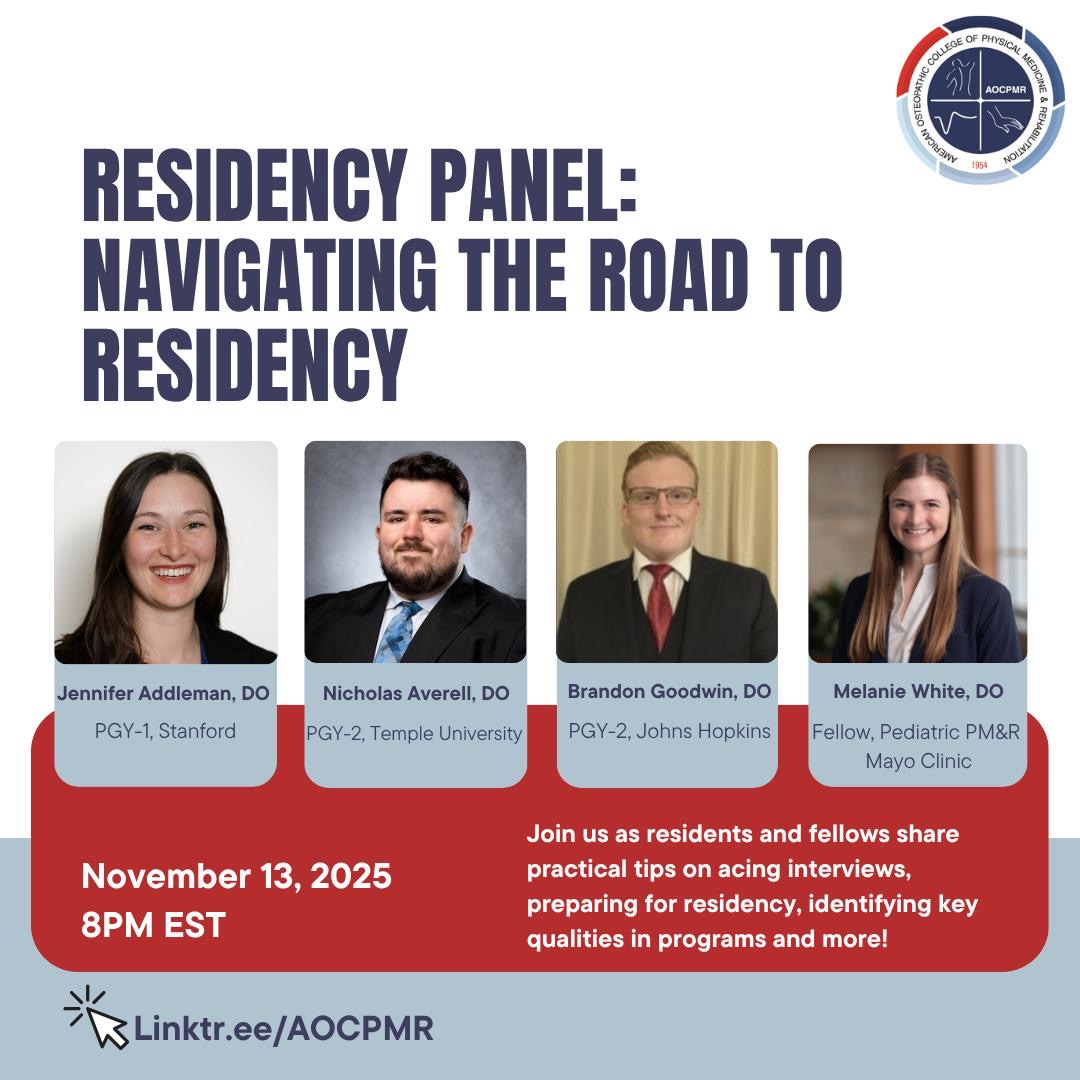 AMERICAN OSTEOPATHIC COLLEGE OF PHYSICAL MEDICINE & REHABILITATION
AOCPMR
1954

RESIDENCY PANEL: NAVIGATING THE ROAD TO RESIDENCY

Jennifer Addleman, DO
PGY-1, Stanford

Nicholas Averell, DO
PGY-2, Temple University

Brandon Goodwin, DO
PGY-2, Johns Hopkins

Melanie White, DO
Fellow, Pediatric PM&R
Mayo Clinic

November 13, 2025
8PM EST

Join us as residents and fellows share practical tips on acing interviews, preparing for residency, identifying key qualities in programs and more!

Linktr.ee/AOCPMR